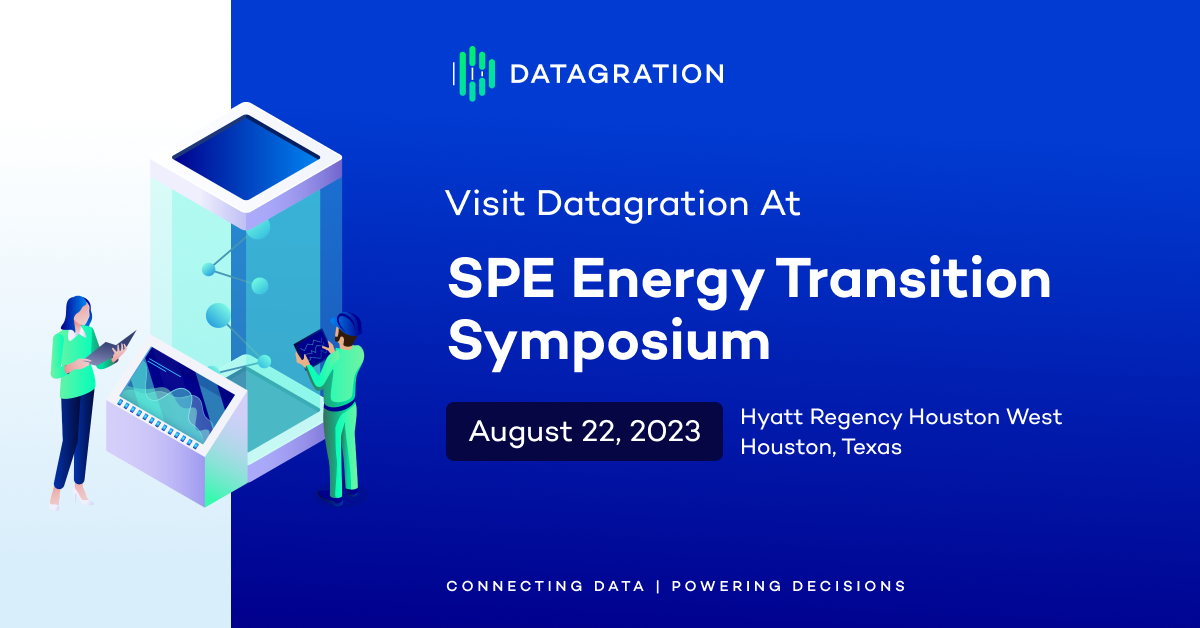 DATAGRATION

Visit Datagration At

SPE Energy Transition Symposium

August 22, 2023

Hyatt Regency Houston West
Houston, Texas

CONNECTING DATA | POWERING DECISIONS